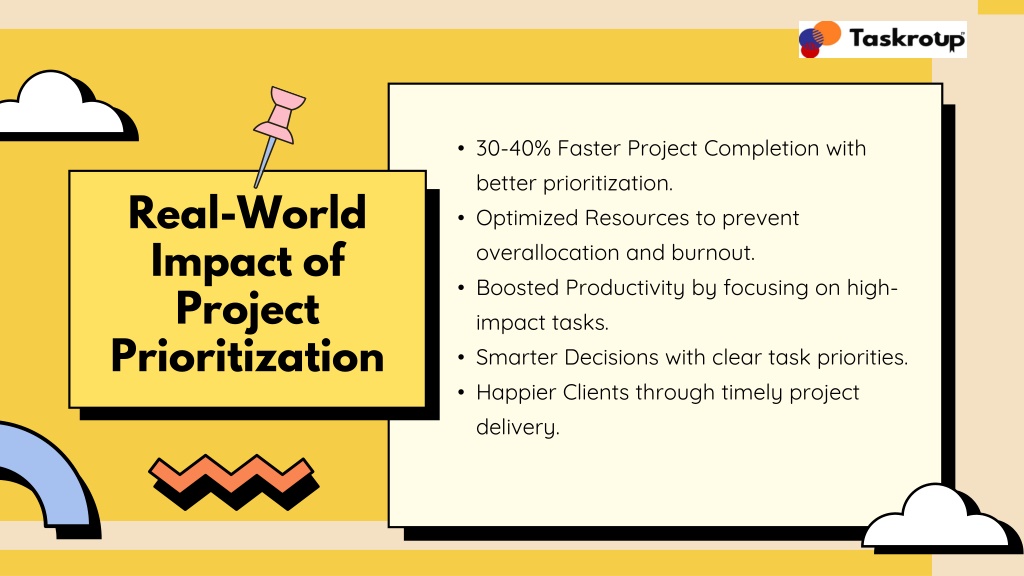 Taskroup

Real-World Impact of Project Prioritization

• 30-40% Faster Project Completion with better prioritization.
• Optimized Resources to prevent overallocation and burnout.
• Boosted Productivity by focusing on high-impact tasks.
• Smarter Decisions with clear task priorities.
• Happier Clients through timely project delivery.